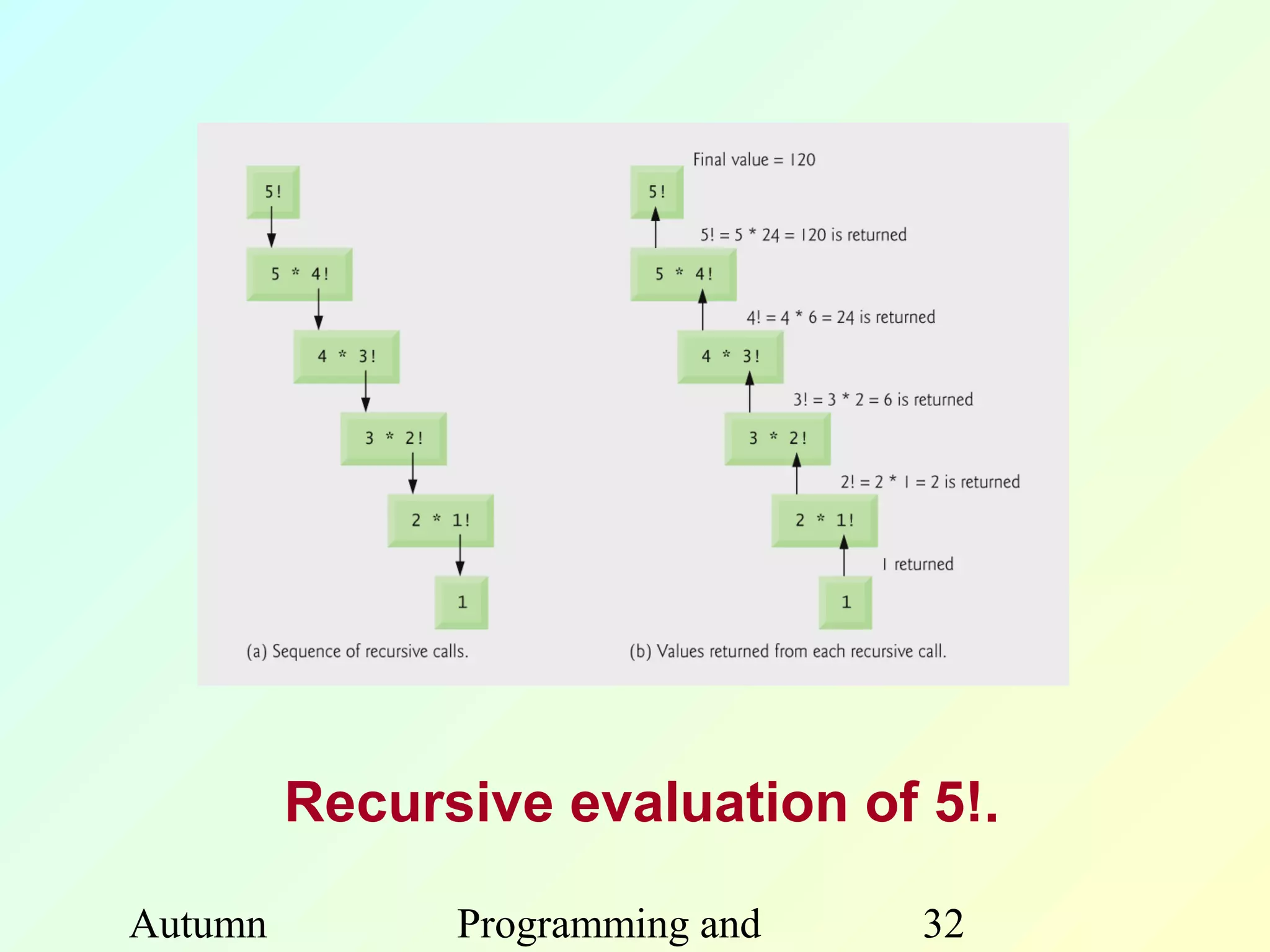 5!

5 * 4!

4 * 3!

3 * 2!

2 * 1!

1

(a) Sequence of recursive calls.

Final value = 120

5!

5! = 5 * 24 = 120 is returned

5 * 4!

4! = 4 * 6 = 24 is returned

4 * 3!

3! = 3 * 2 = 6 is returned

3 * 2!

2! = 2 * 1 = 2 is returned

2 * 1!

1 returned

1

(b) Values returned from each recursive call.

Recursive evaluation of 5!.

Autumn Programming and 32